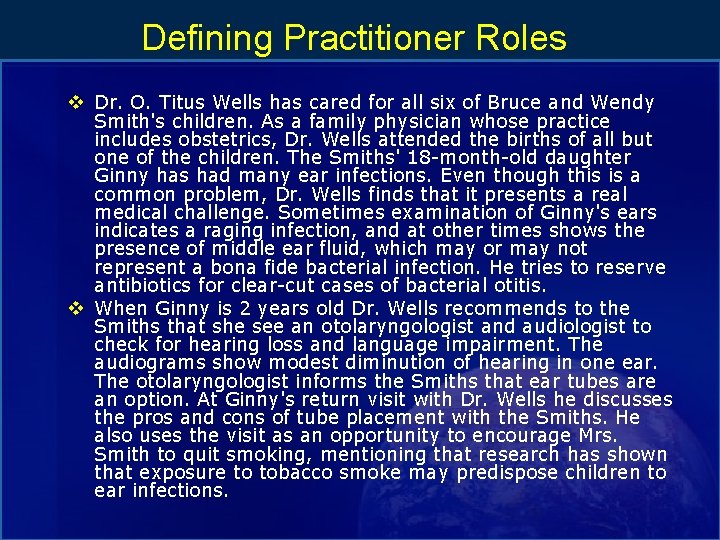 Defining Practitioner Roles

❖ Dr. O. Titus Wells has cared for all six of Bruce and Wendy Smith's children. As a family physician whose practice includes obstetrics, Dr. Wells attended the births of all but one of the children. The Smiths' 18-month-old daughter Ginny has had many ear infections. Even though this is a common problem, Dr. Wells finds that it presents a real medical challenge. Sometimes examination of Ginny's ears indicates a raging infection, and at other times shows the presence of middle ear fluid, which may or may not represent a bona fide bacterial infection. He tries to reserve antibiotics for clear-cut cases of bacterial otitis.

❖ When Ginny is 2 years old Dr. Wells recommends to the Smiths that she see an otolaryngologist and audiologist to check for hearing loss and language impairment. The audiograms show modest diminution of hearing in one ear. The otolaryngologist informs the Smiths that ear tubes are an option. At Ginny's return visit with Dr. Wells he discusses the pros and cons of tube placement with the Smiths. He also uses the visit as an opportunity to encourage Mrs. Smith to quit smoking, mentioning that research has shown that exposure to tobacco smoke may predispose children to ear infections.